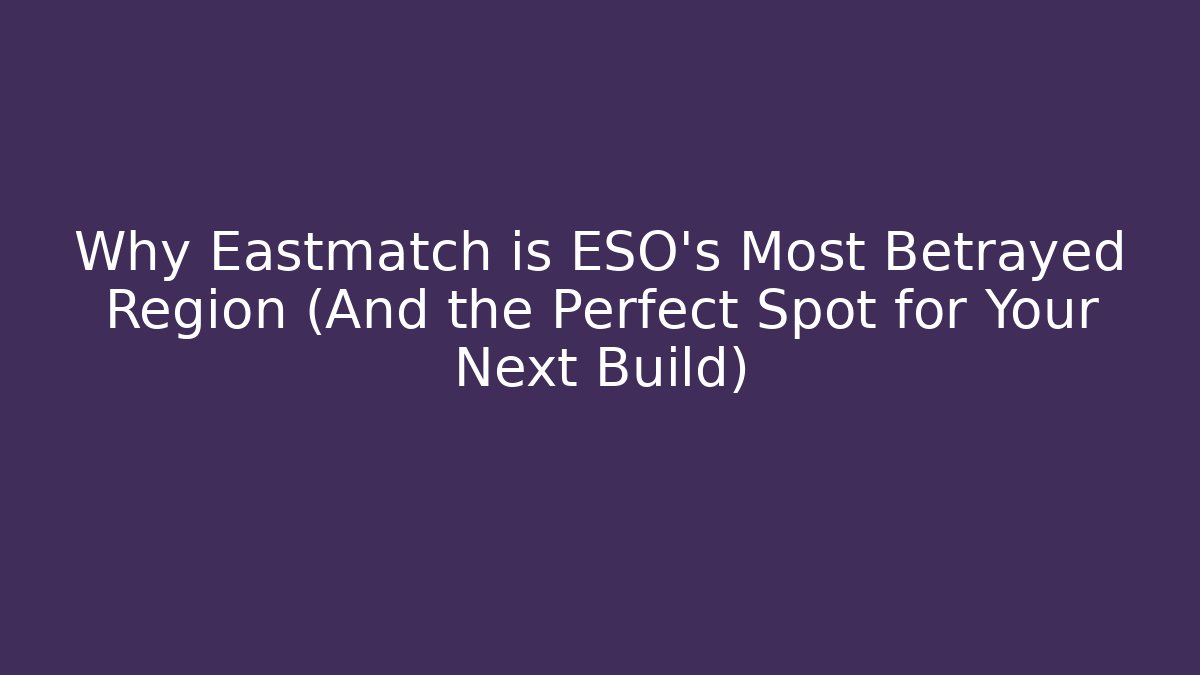 Why Eastmatch is ESO's Most Betrayed Region (And the Perfect Spot for Your Next Build)